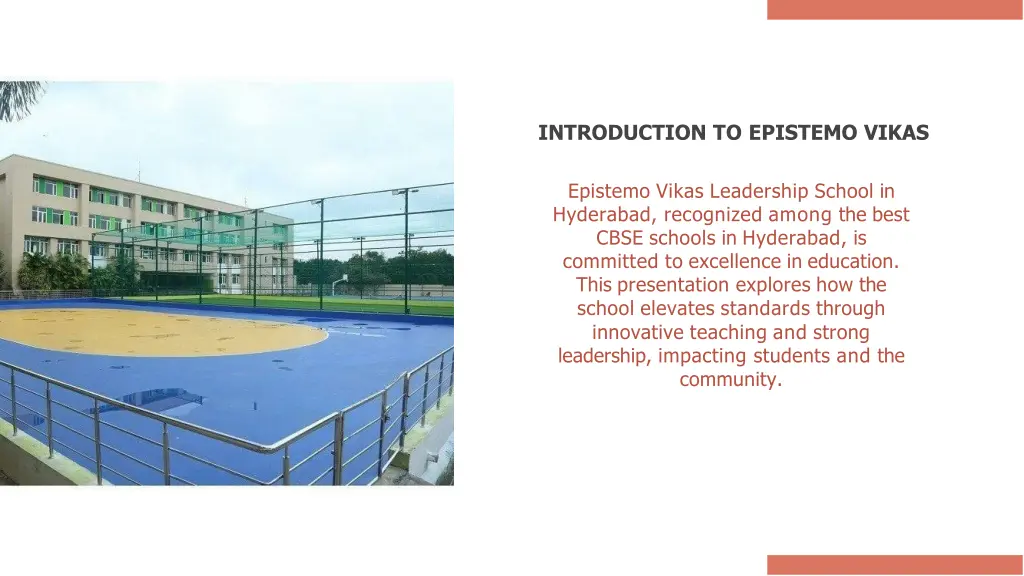 INTRODUCTION TO EPISTEMO VIKAS

Epistemo Vikas Leadership School in Hyderabad, recognized among the best CBSE schools in Hyderabad, is committed to excellence in education. This presentation explores how the school elevates standards through innovative teaching and strong leadership, impacting students and the community.